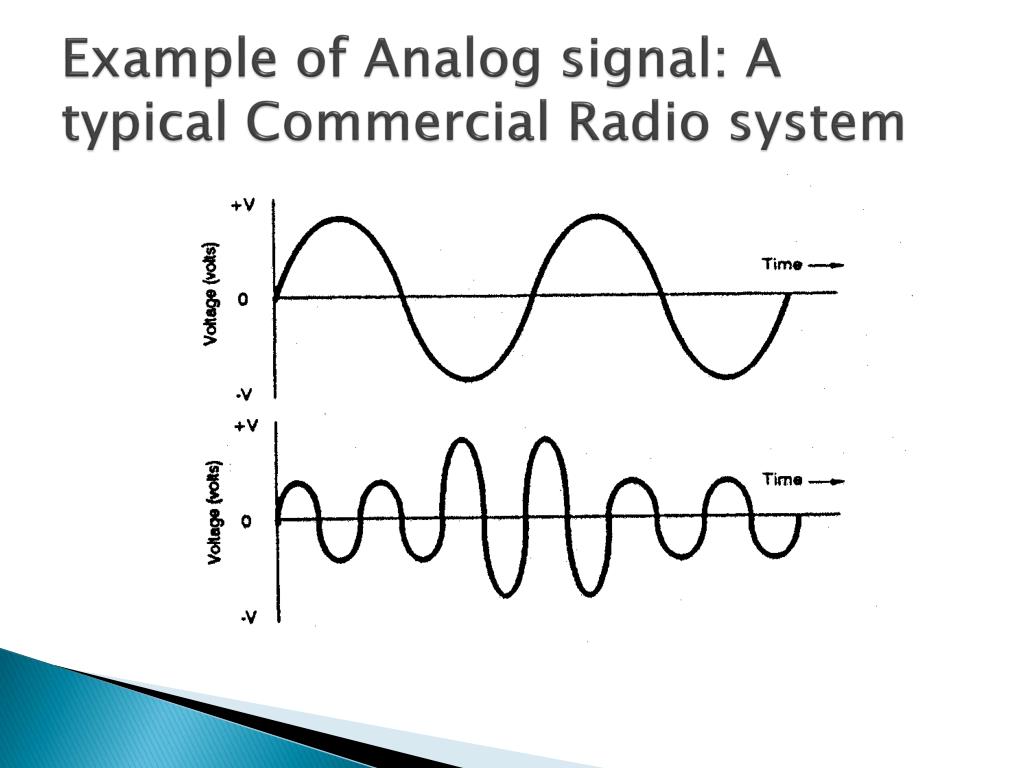 Example of Analog signal: A typical Commercial Radio system

+V
Voltage (volts)
0
-V
Time

+V
Voltage (volts)
0
-V
Time